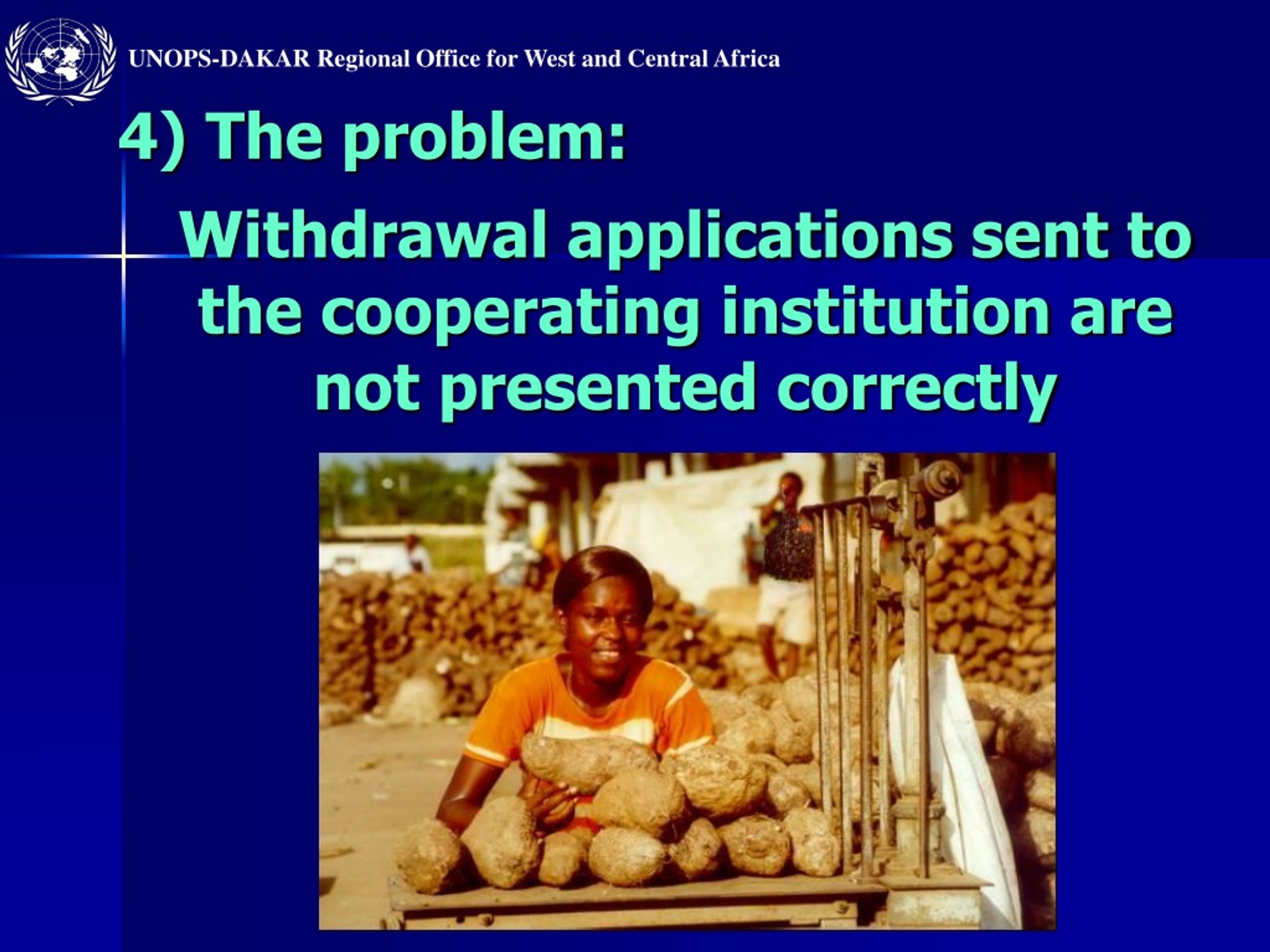 UNOPS-DAKAR Regional Office for West and Central Africa

4) The problem:

Withdrawal applications sent to the cooperating institution are not presented correctly